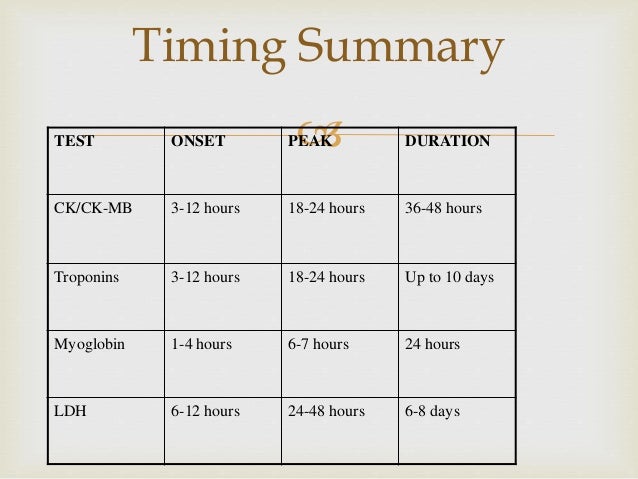 Timing Summary

| TEST | ONSET | PEAK | DURATION |
|---|---|---|---|
| CK/CK-MB | 3-12 hours | 18-24 hours | 36-48 hours |
| Troponins | 3-12 hours | 18-24 hours | Up to 10 days |
| Myoglobin | 1-4 hours | 6-7 hours | 24 hours |
| LDH | 6-12 hours | 24-48 hours | 6-8 days |